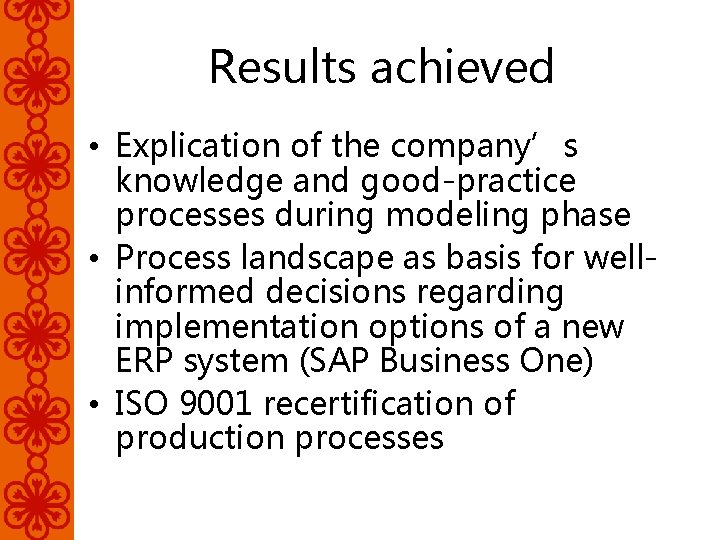 Results achieved

• Explication of the company’ s knowledge and good-practice processes during modeling phase
• Process landscape as basis for well-informed decisions regarding implementation options of a new ERP system (SAP Business One)
• ISO 9001 recertification of production processes